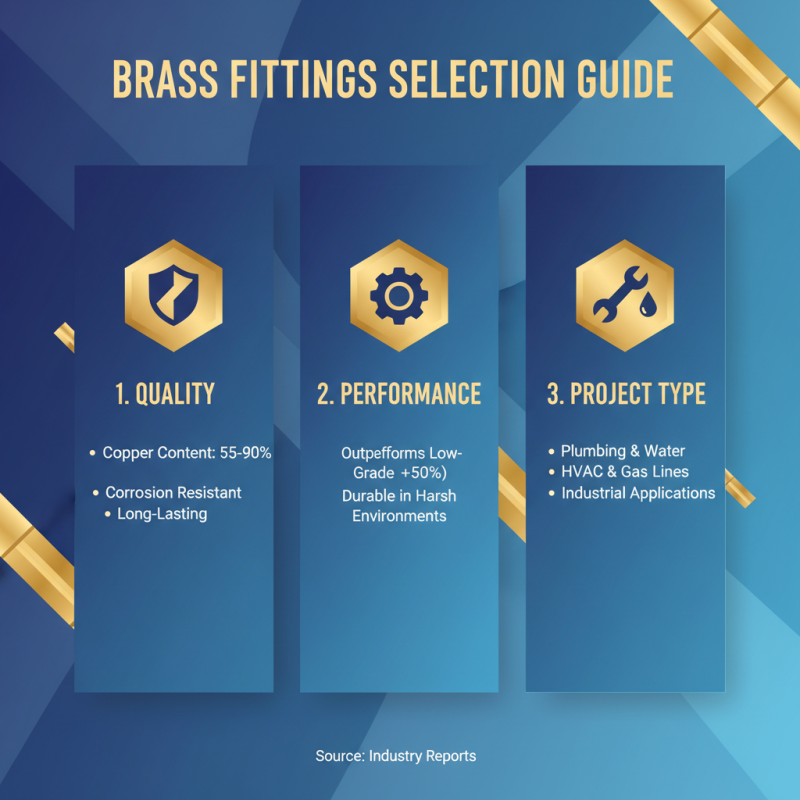 BRASS FITTINGS SELECTION GUIDE

1. QUALITY

• Copper Content: 55-90%

• Corrosion Resistant
• Long-Lasting

2. PERFORMANCE

Outpefforms Low-Grade +50%)
Durable in Harsh Environments

3. PROJECT TYPE

• Plumbing & Water
• HVAC & Gas Lines
• Industrial Applications

Source: Industry Reports